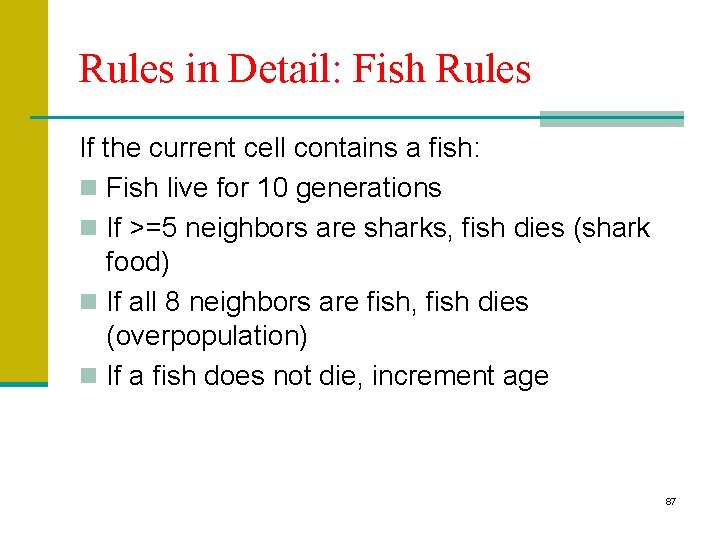 Rules in Detail: Fish Rules

If the current cell contains a fish:

- Fish live for 10 generations
- If >=5 neighbors are sharks, fish dies (shark food)
- If all 8 neighbors are fish, fish dies (overpopulation)
- If a fish does not die, increment age

87